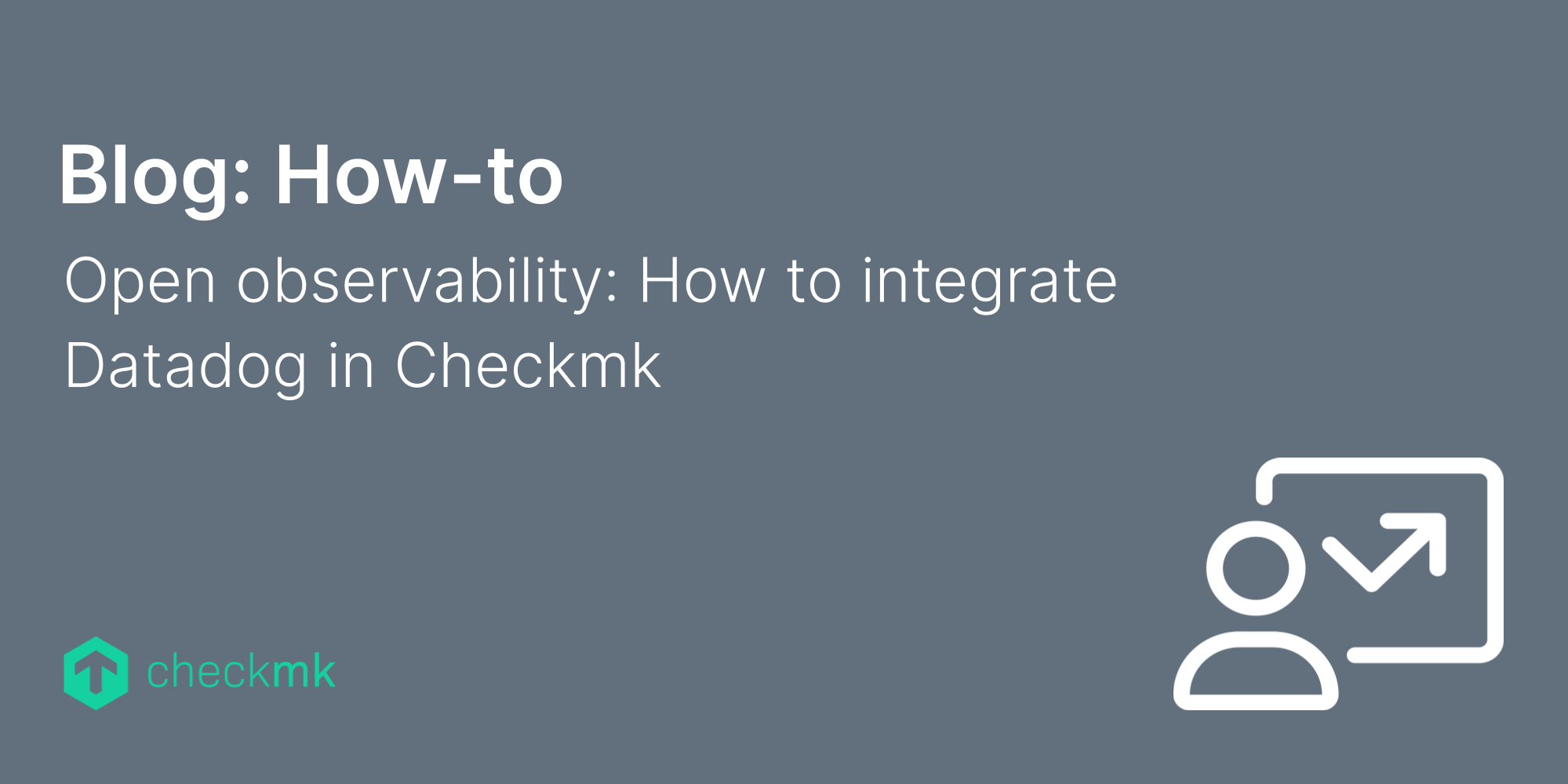 Blog: How-to

Open observability: How to integrate Datadog in Checkmk

checkmk